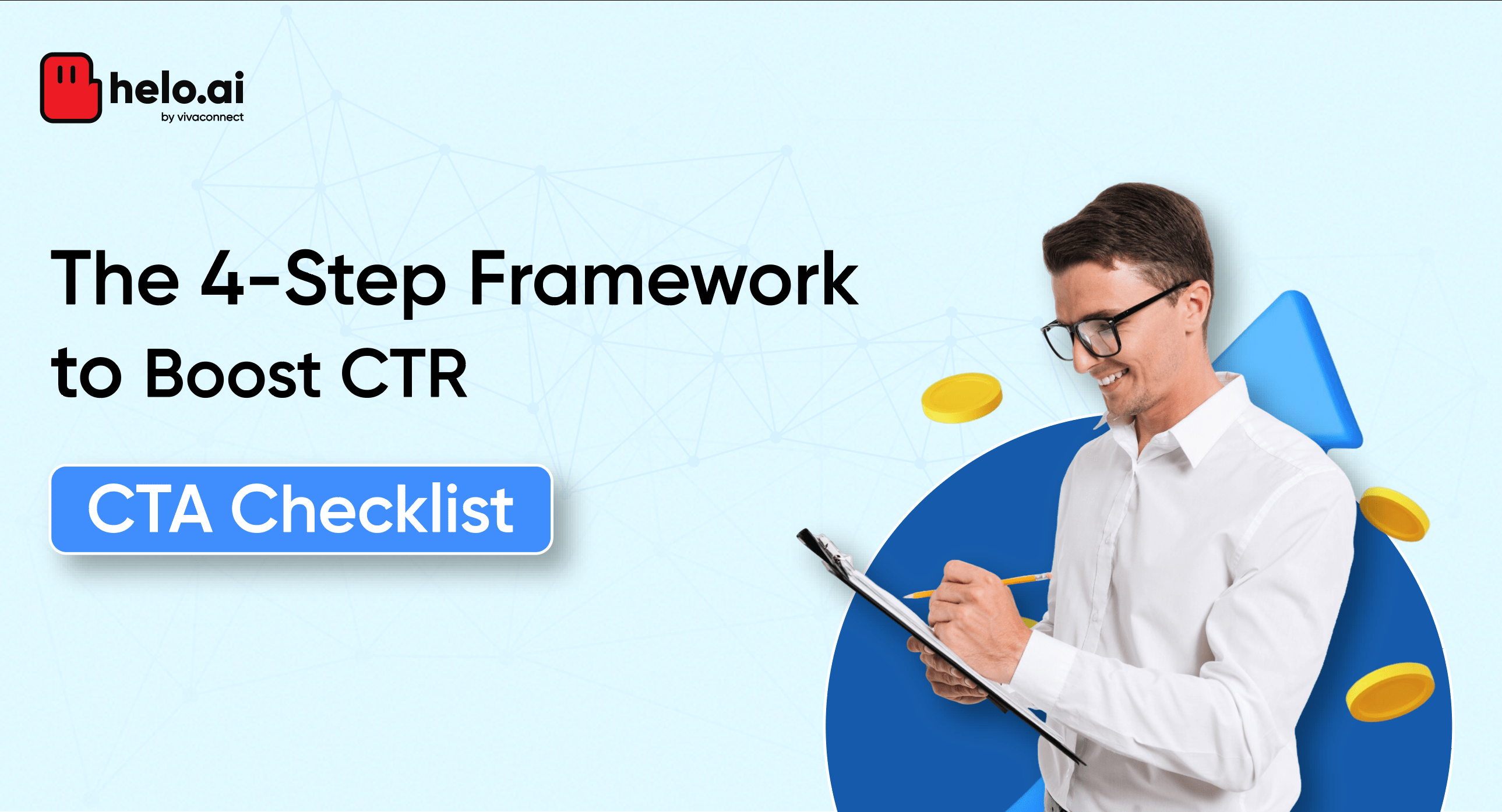 helo.ai
by vivaconnect

The 4-Step Framework to Boost CTR

CTA Checklist